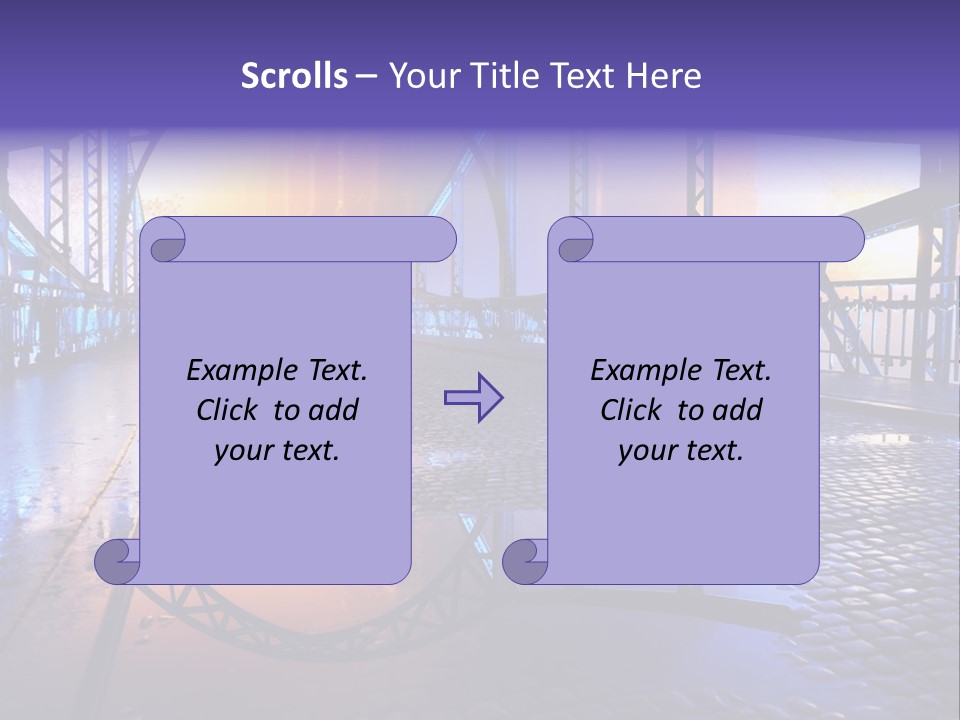 Scrolls – Your Title Text Here

Example Text. Click to add your text.

Example Text. Click to add your text.